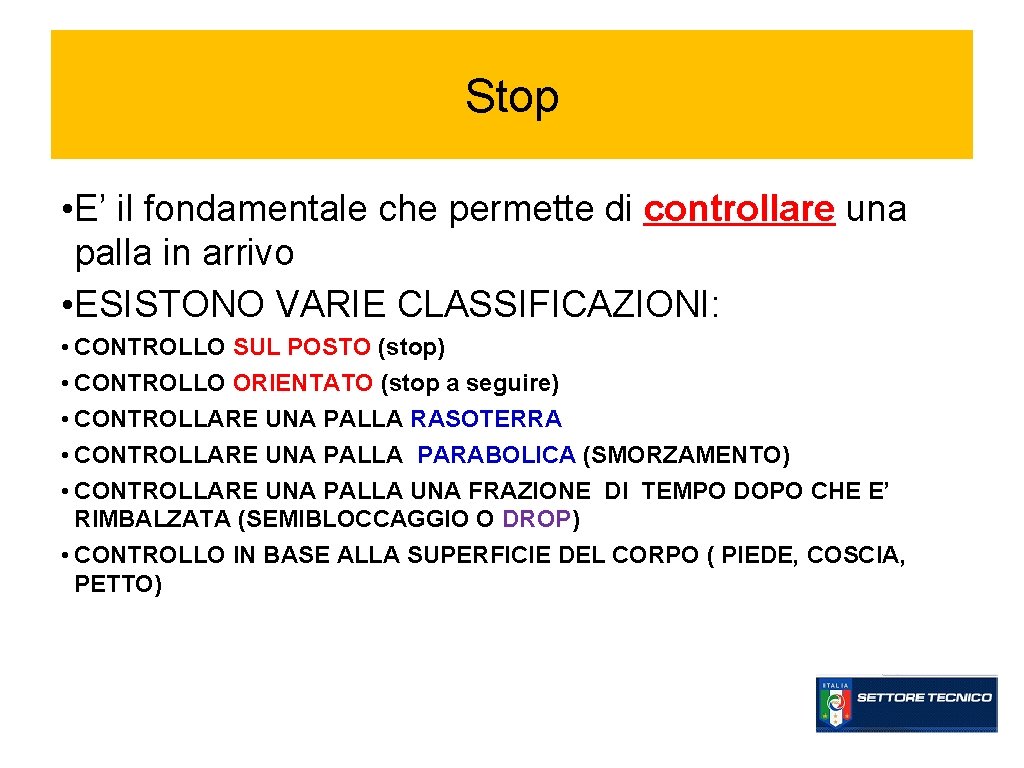 Stop

• E’ il fondamentale che permette di controllare una palla in arrivo
• ESISTONO VARIE CLASSIFICAZIONI:

• CONTROLLO SUL POSTO (stop)
• CONTROLLO ORIENTATO (stop a seguire)
• CONTROLLARE UNA PALLA RASOTERRA
• CONTROLLARE UNA PALLA PARABOLICA (SMORZAMENTO)
• CONTROLLARE UNA PALLA UNA FRAZIONE DI TEMPO DOPO CHE E’ RIMBALZATA (SEMIBLOCCAGGIO O DROP)
• CONTROLLO IN BASE ALLA SUPERFICIE DEL CORPO ( PIEDE, COSCIA, PETTO)

ITALIA SETTORE TECNICO